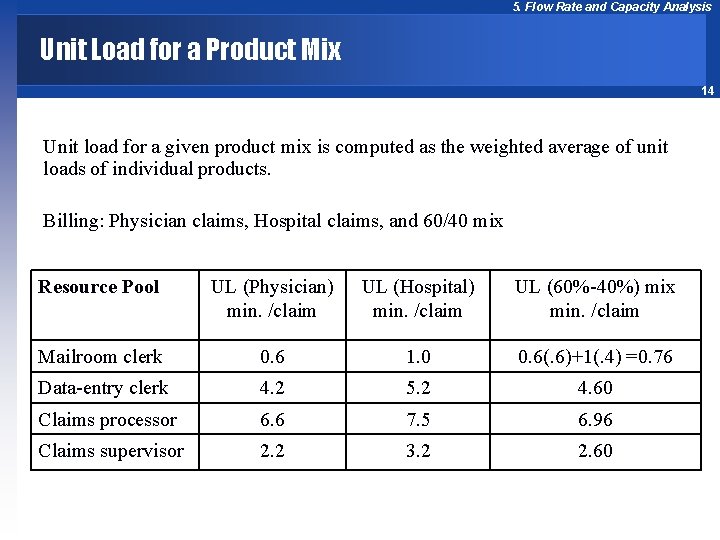 5. Flow Rate and Capacity Analysis

Unit Load for a Product Mix

14

Unit load for a given product mix is computed as the weighted average of unit loads of individual products.

Billing: Physician claims, Hospital claims, and 60/40 mix

| Resource Pool | UL (Physician) min. /claim | UL (Hospital) min. /claim | UL (60%-40%) mix min. /claim |
|---|---|---|---|
| Mailroom clerk | 0.6 | 1.0 | 0.6(.6)+1(.4) =0.76 |
| Data-entry clerk | 4.2 | 5.2 | 4.60 |
| Claims processor | 6.6 | 7.5 | 6.96 |
| Claims supervisor | 2.2 | 3.2 | 2.60 |